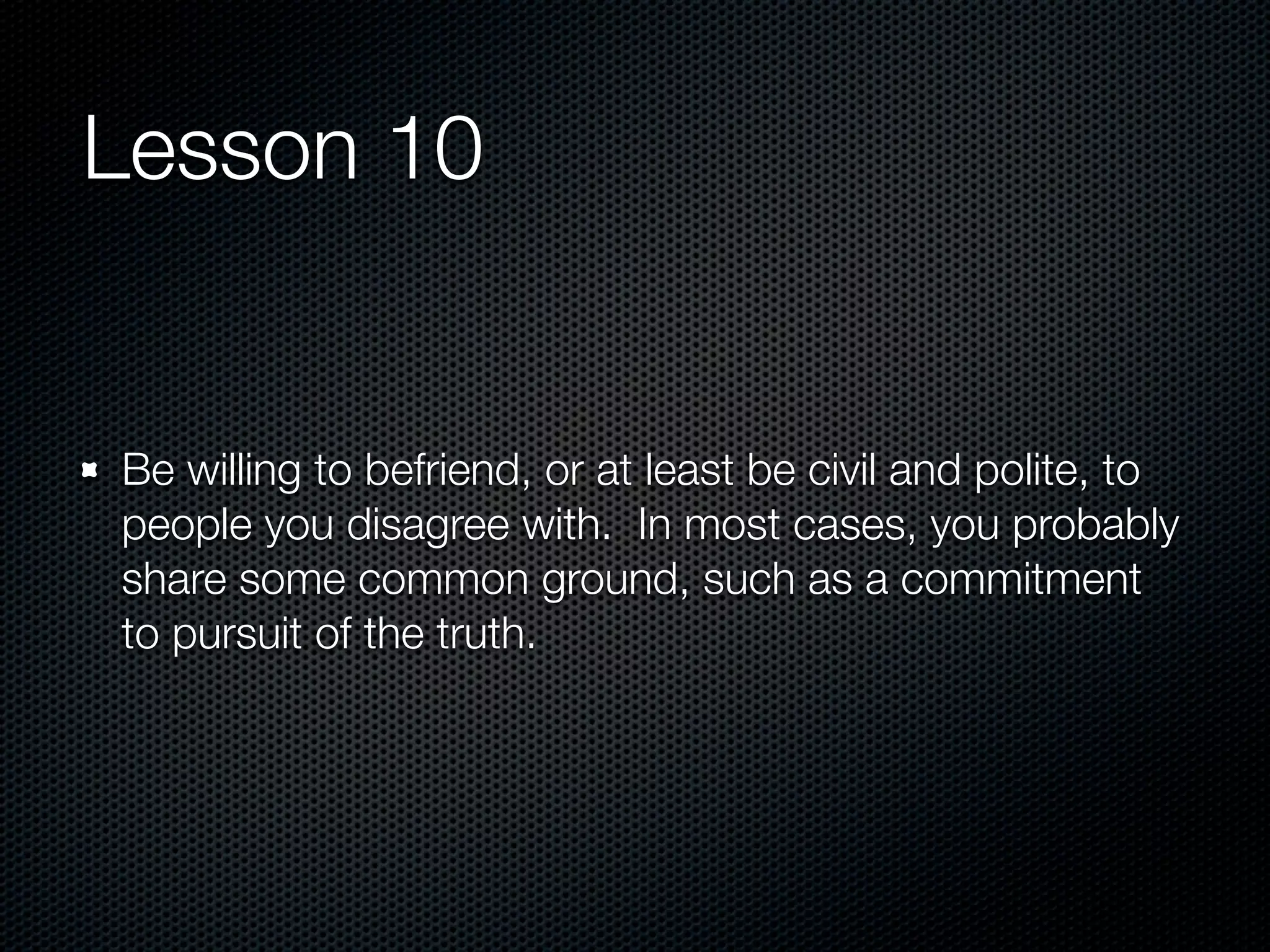 Lesson 10

Be willing to befriend, or at least be civil and polite, to people you disagree with.  In most cases, you probably share some common ground, such as a commitment to pursuit of the truth.